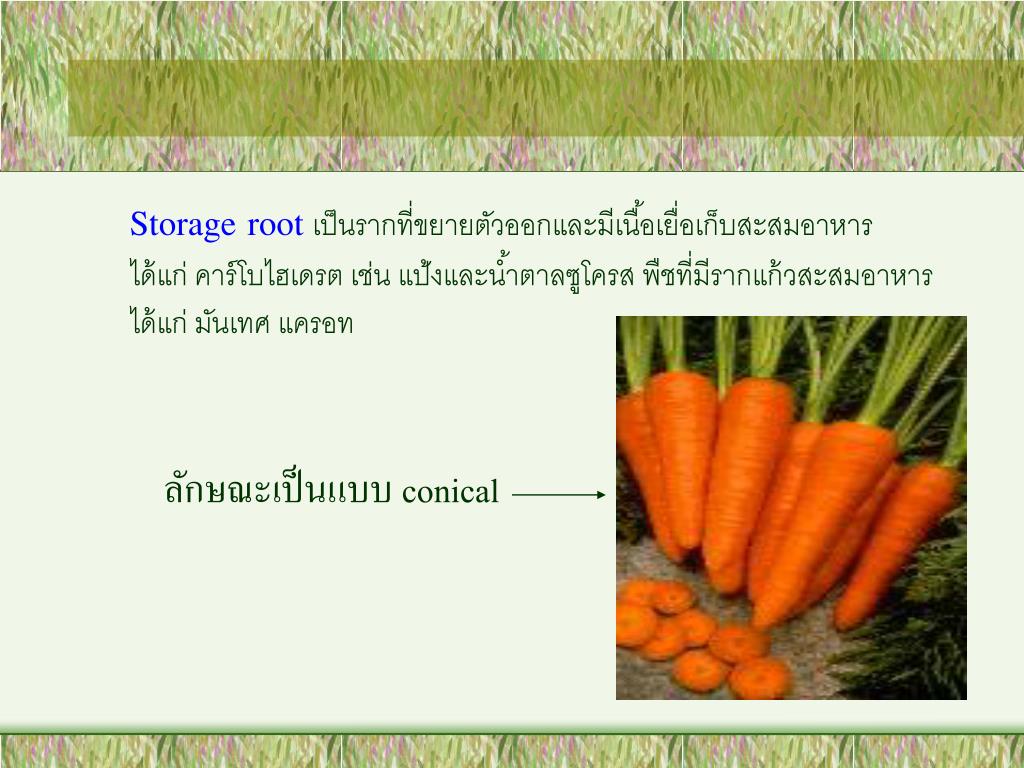 Storage root เป็นรากที่ขยายตัวออกและมีเนื้อเยื่อเก็บสะสมอาหาร ได้แก่ คาร์โบไฮเดรต เช่น แป้งและน้ำตาลซูโครส พืชที่มีรากแก้วสะสมอาหาร ได้แก่ มันเทศ แครอท

ลักษณะเป็นแบบ conical